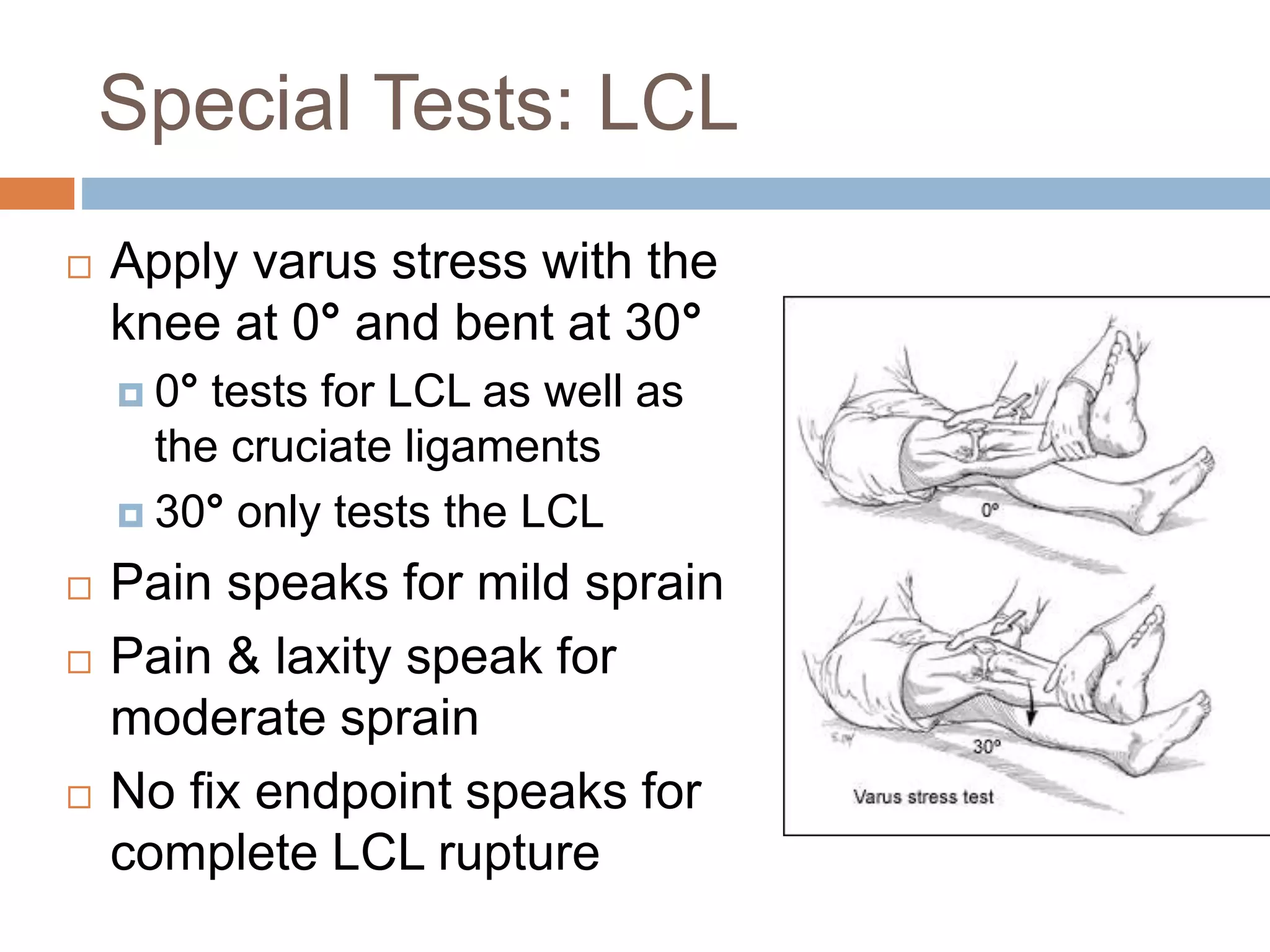 Special Tests: LCL

Apply varus stress with the knee at 0° and bent at 30°

0° tests for LCL as well as the cruciate ligaments

30° only tests the LCL

Pain speaks for mild sprain

Pain & laxity speak for moderate sprain

No fix endpoint speaks for complete LCL rupture

0°

30°

Varus stress test